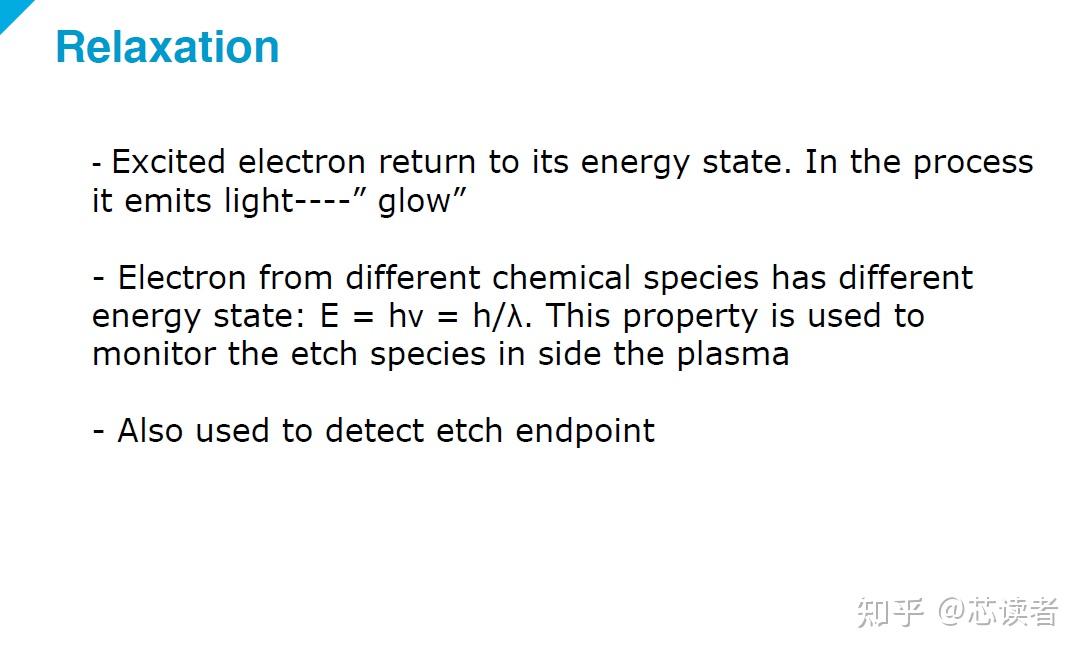 Relaxation

- Excited electron return to its energy state. In the process it emits light----” glow”

- Electron from different chemical species has different energy state: $E = h\nu = h/\lambda$. This property is used to monitor the etch species in side the plasma

- Also used to detect etch endpoint

知乎 @芯读者